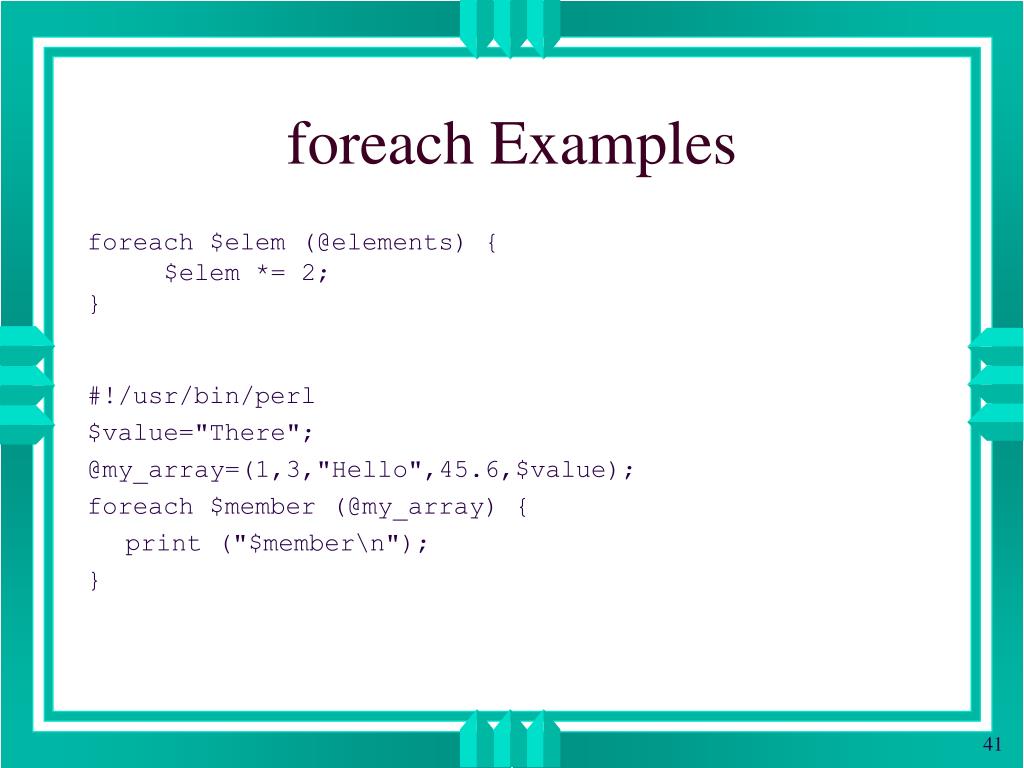 foreach Examples

foreach $elem (@elements) {
$elem *= 2;
}

#!/usr/bin/perl
$value="There";
@my_array=(1,3,"Hello",45.6,$value);
foreach $member (@my_array) {
print ("$member\n");
}

41